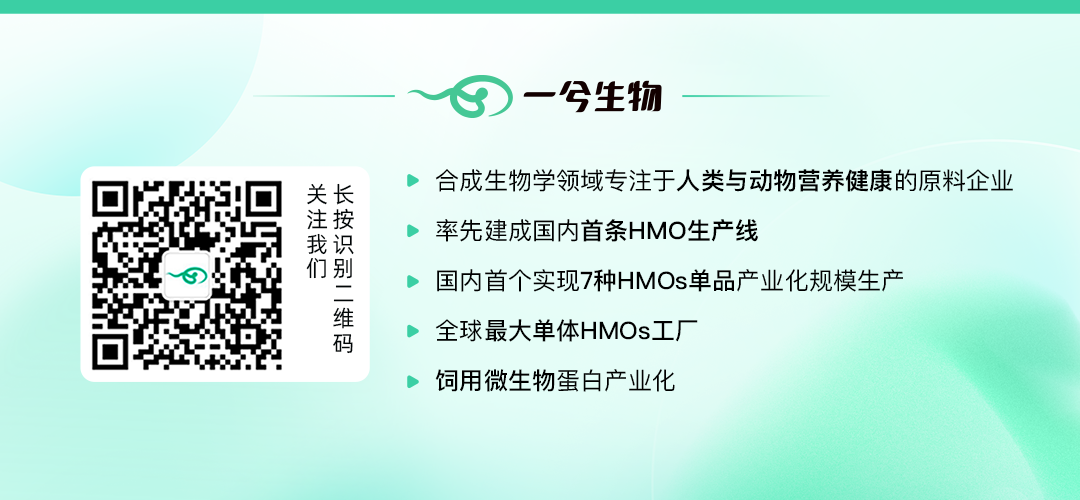 一兮生物

长按识别二维码
关注我们

合成生物学领域专注于人类与动物营养健康的原料企业

率先建成国内首条HMO生产线

国内首个实现7种HMOs单品产业化规模生产

全球最大单体HMOs工厂

饲用微生物蛋白产业化